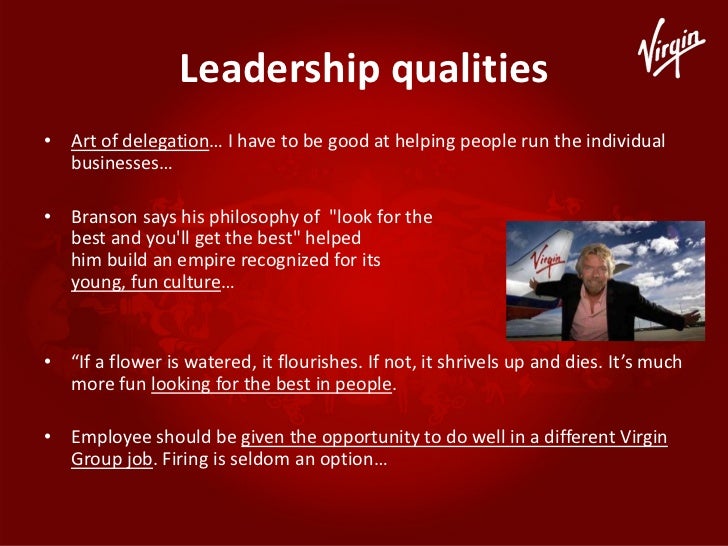 Leadership qualities

Virgin

• Art of delegation… I have to be good at helping people run the individual businesses…

• Branson says his philosophy of "look for the best and you'll get the best" helped him build an empire recognized for its young, fun culture…

Virgin

• “If a flower is watered, it flourishes. If not, it shrivels up and dies. It’s much more fun looking for the best in people.

• Employee should be given the opportunity to do well in a different Virgin Group job. Firing is seldom an option…